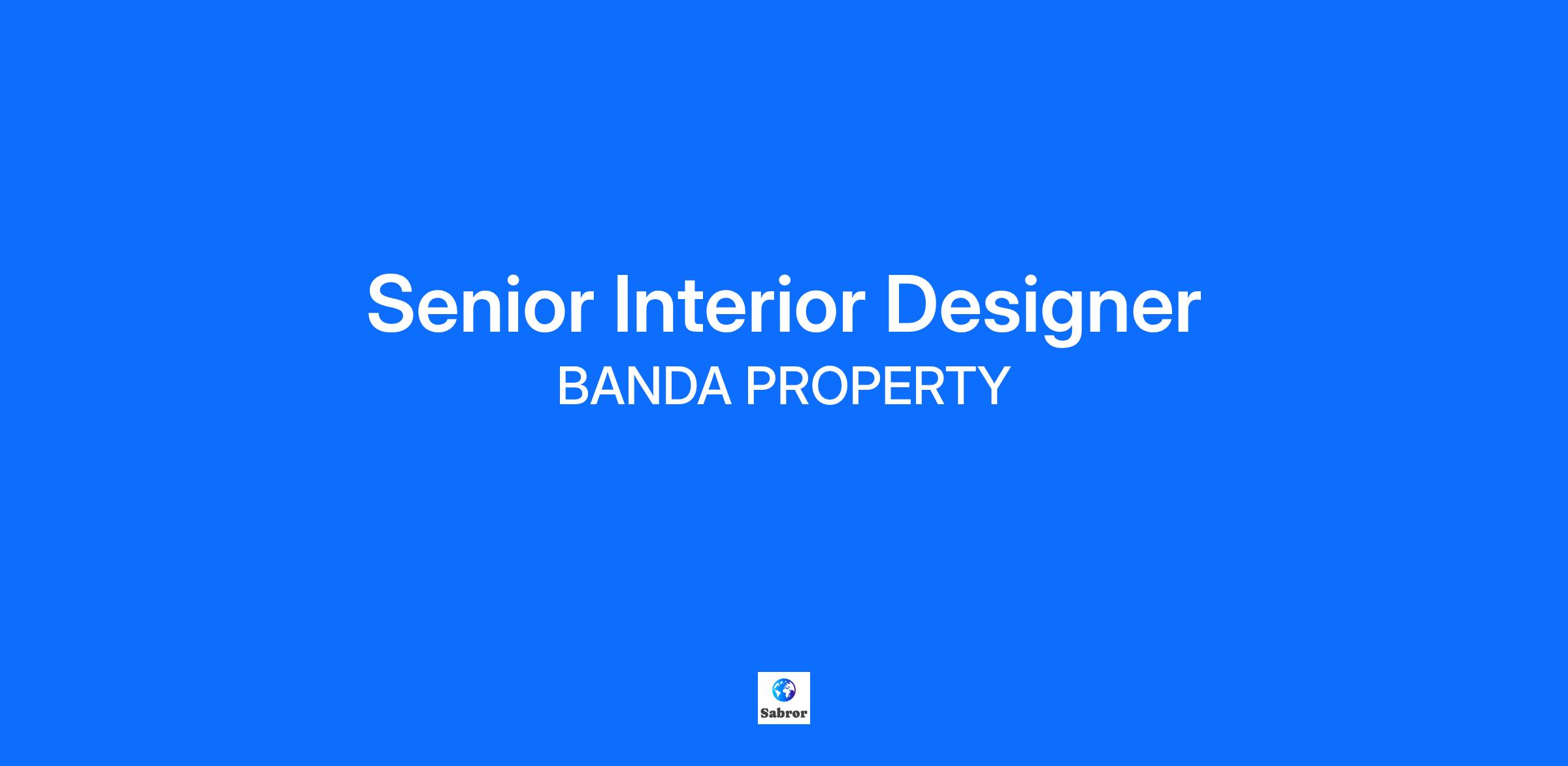 Senior Interior Designer
BANDA PROPERTY

Sabror